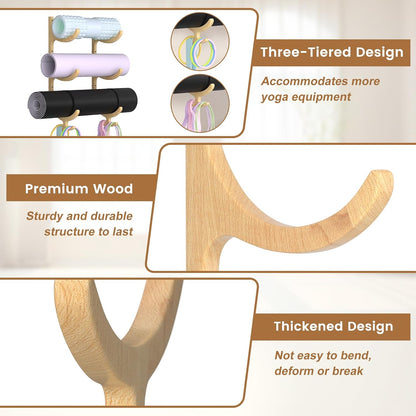 Three-Tiered Design

Accommodates more yoga equipment

Premium Wood

Sturdy and durable structure to last

Thickened Design

Not easy to bend, deform or break